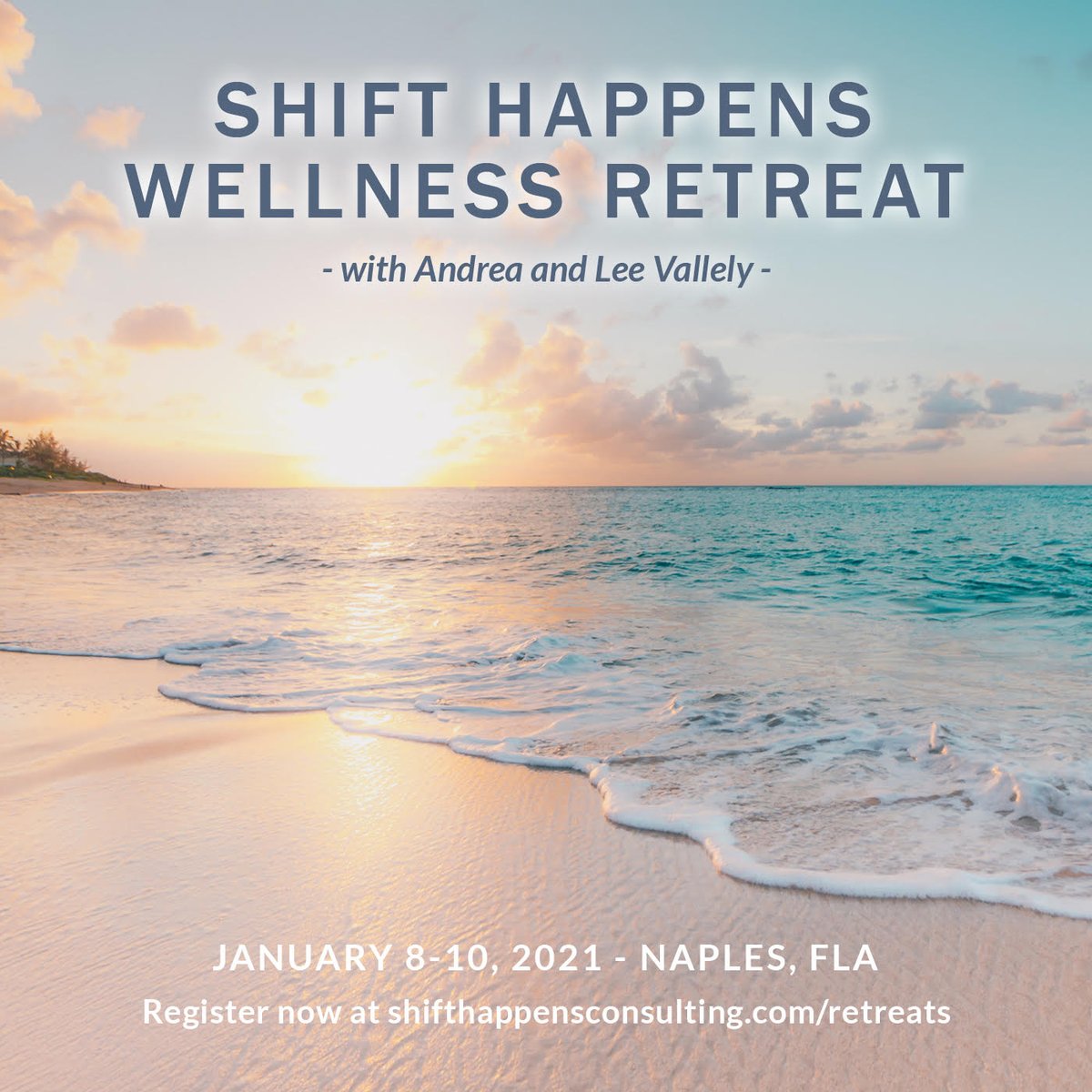 SHIFT HAPPENS WELLNESS RETREAT

- with Andrea and Lee Vallely -

JANUARY 8-10, 2021 - NAPLES, FLA

Register now at shifthappensconsulting.com/retreats